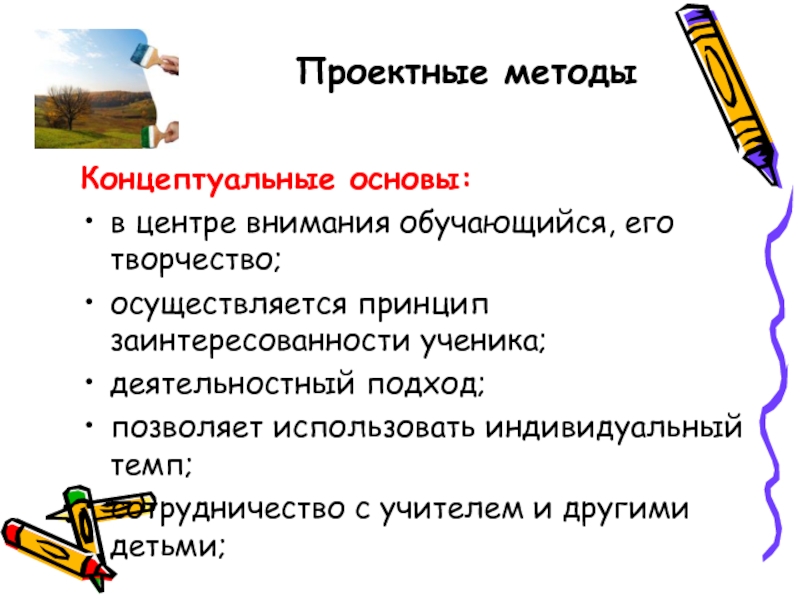 Проектные методы

Концептуальные основы:

• в центре внимания обучающийся, его творчество;
• осуществляется принцип заинтересованности ученика;
• деятельностный подход;
• позволяет использовать индивидуальный темп;
• сотрудничество с учителем и другими детьми;